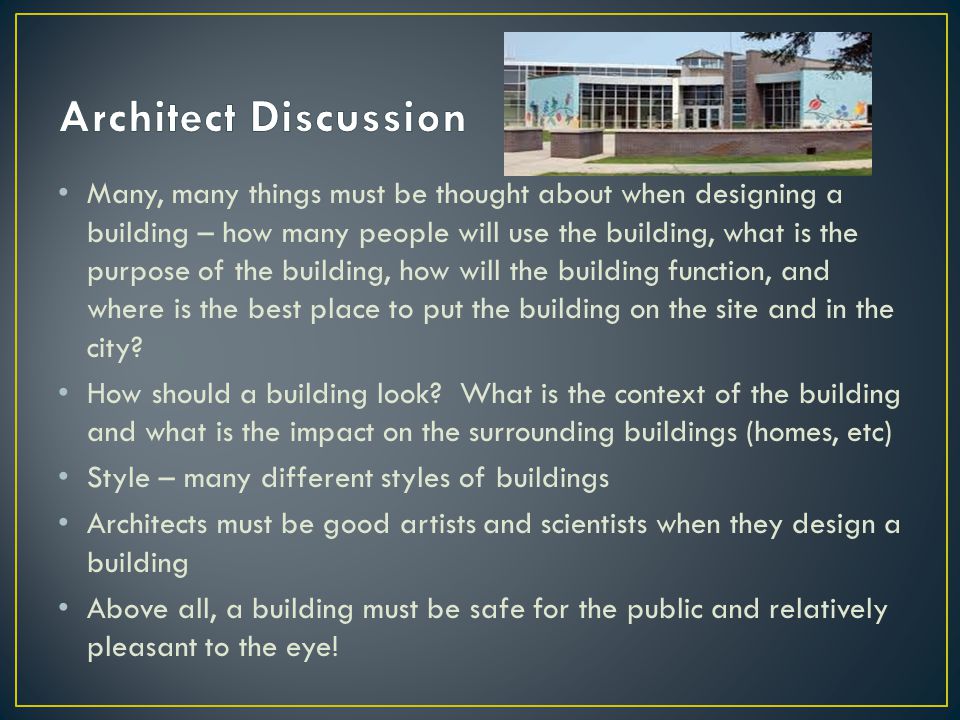 Architect Discussion

• Many, many things must be thought about when designing a building – how many people will use the building, what is the purpose of the building, how will the building function, and where is the best place to put the building on the site and in the city?
• How should a building look? What is the context of the building and what is the impact on the surrounding buildings (homes, etc)
• Style – many different styles of buildings
• Architects must be good artists and scientists when they design a building
• Above all, a building must be safe for the public and relatively pleasant to the eye!